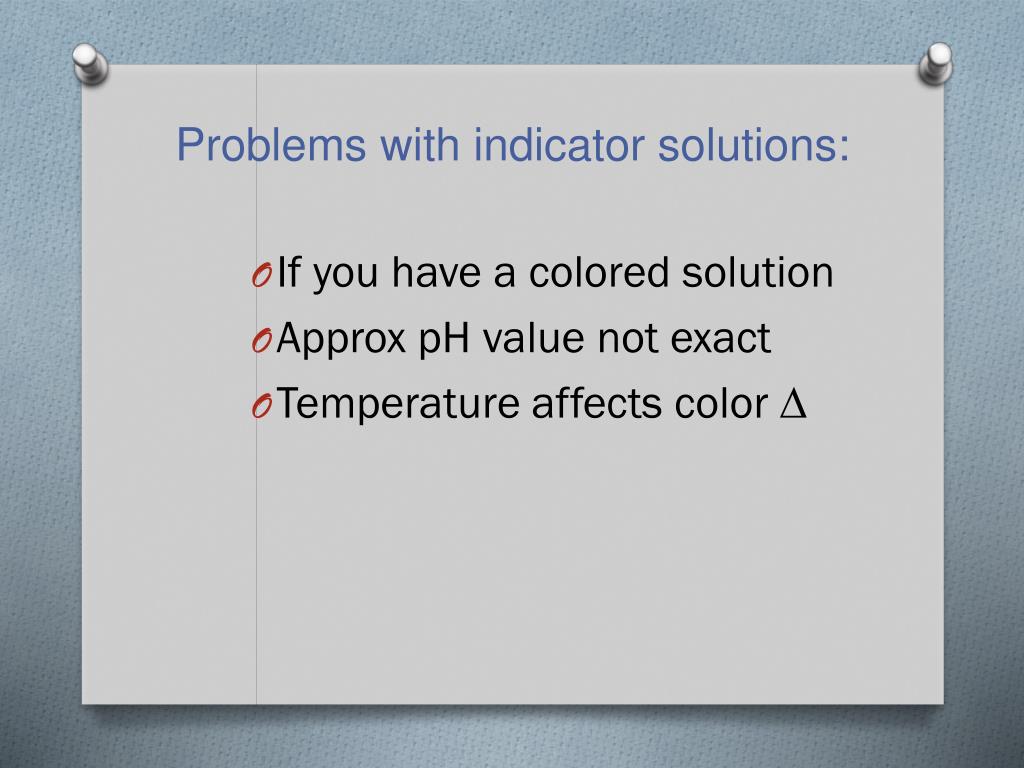 Problems with indicator solutions:

O If you have a colored solution
O Approx pH value not exact
O Temperature affects color $\Delta$